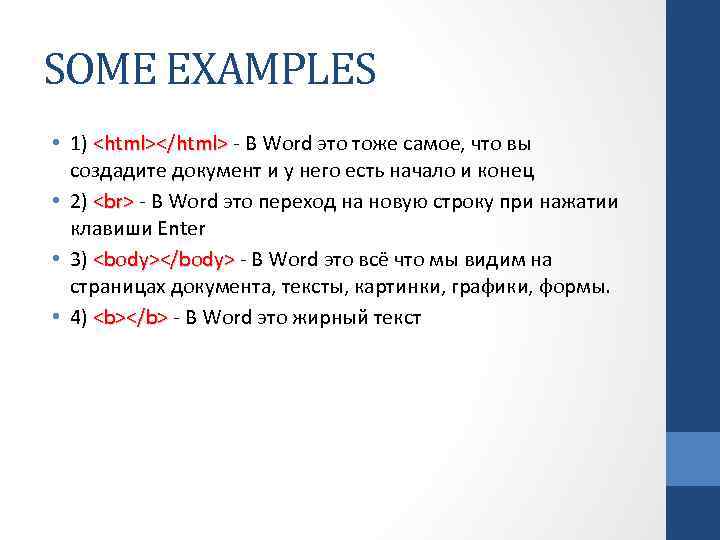 SOME EXAMPLES

• 1) <html></html> - В Word это тоже самое, что вы создадите документ и у него есть начало и конец

• 2) <br> - В Word это переход на новую строку при нажатии клавиши Enter

• 3) <body></body> - В Word это всё что мы видим на страницах документа, тексты, картинки, графики, формы.

• 4) <b></b> - В Word это жирный текст